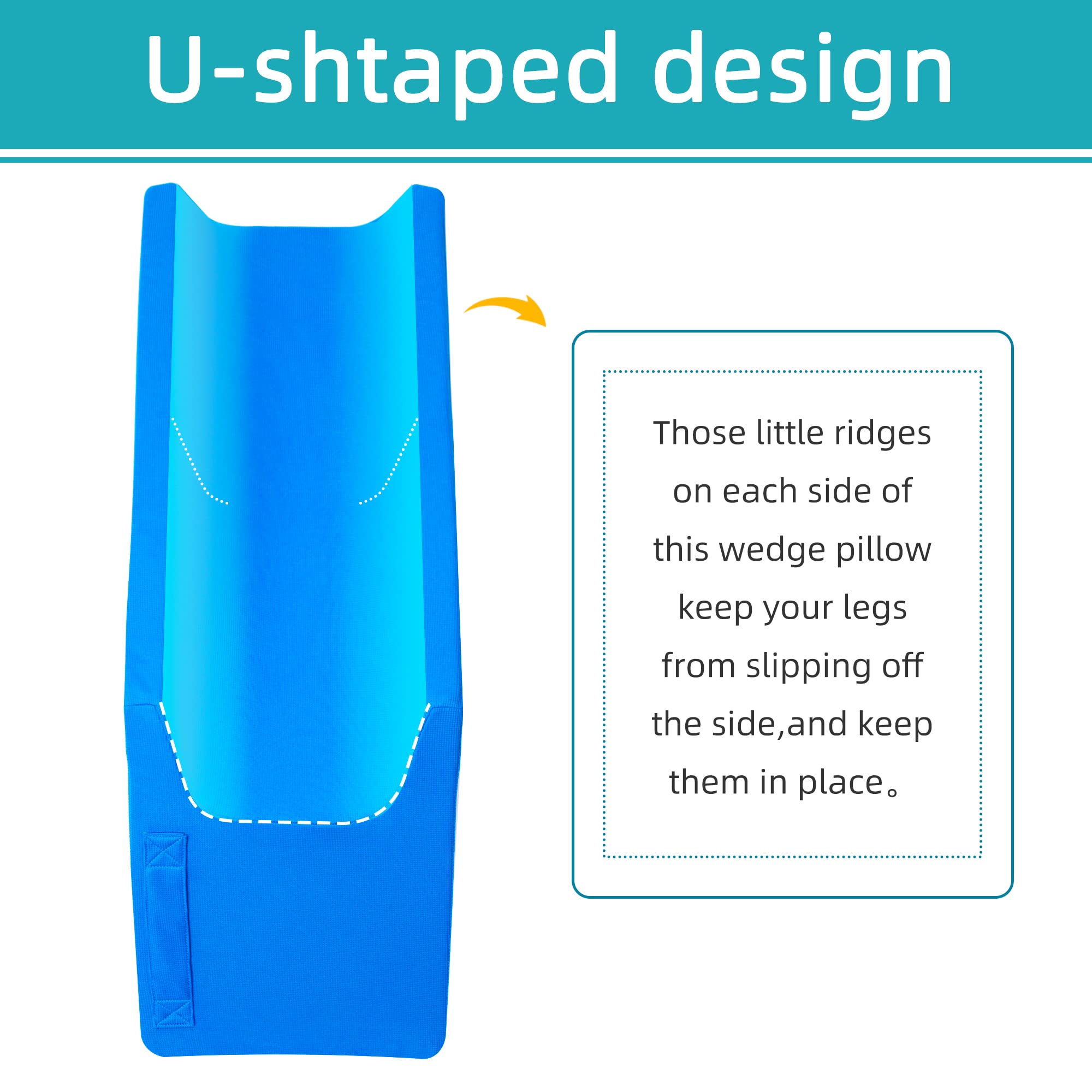 U-shtaped design

Those little ridges on each side of this wedge pillow keep your legs from slipping off the side,and keep them in place。